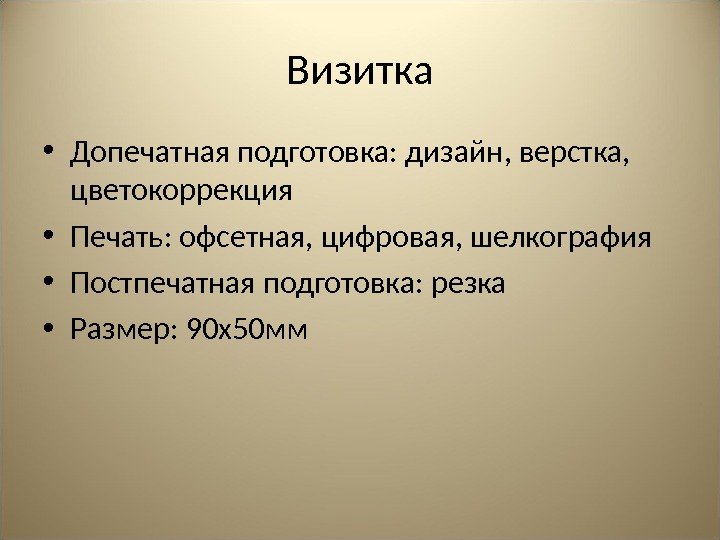 Визитка

• Допечатная подготовка: дизайн, верстка, цветокоррекция
• Печать: офсетная, цифровая, шелкография
• Постпечатная подготовка: резка
• Размер: 90х50мм